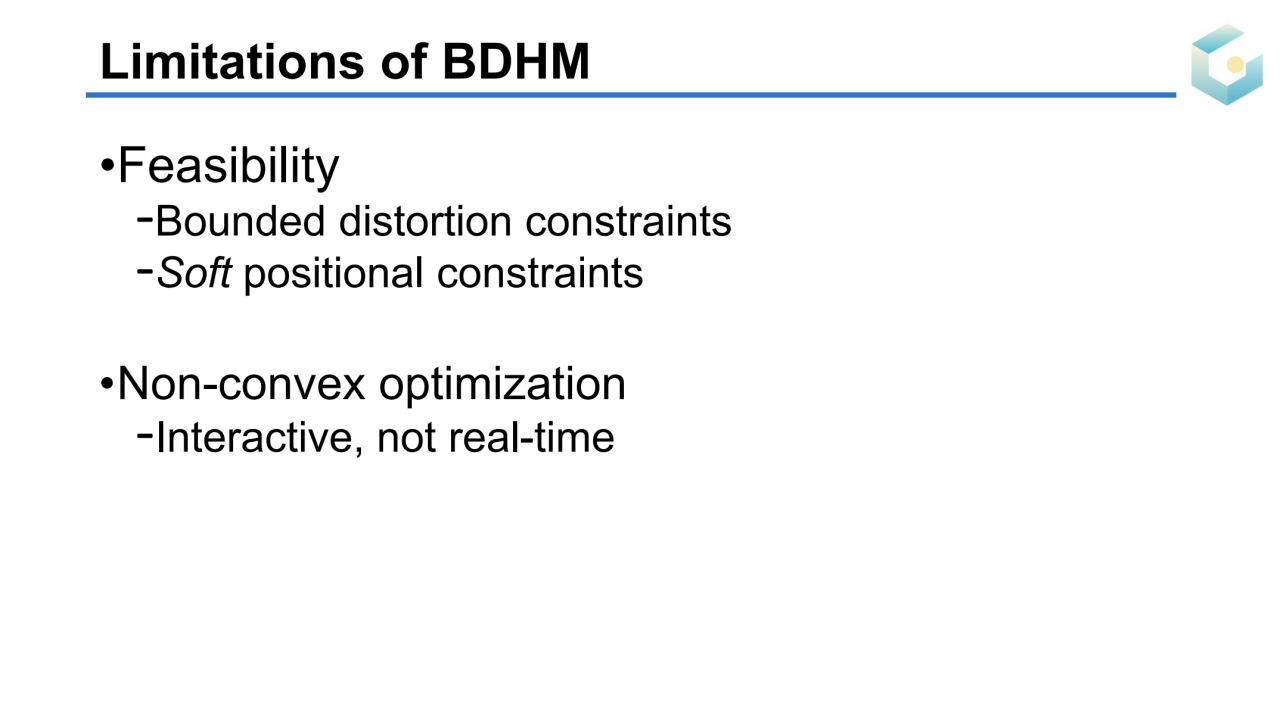 Limitations of BDHM

•Feasibility
-Bounded distortion constraints
-Soft positional constraints

•Non-convex optimization
-Interactive, not real-time